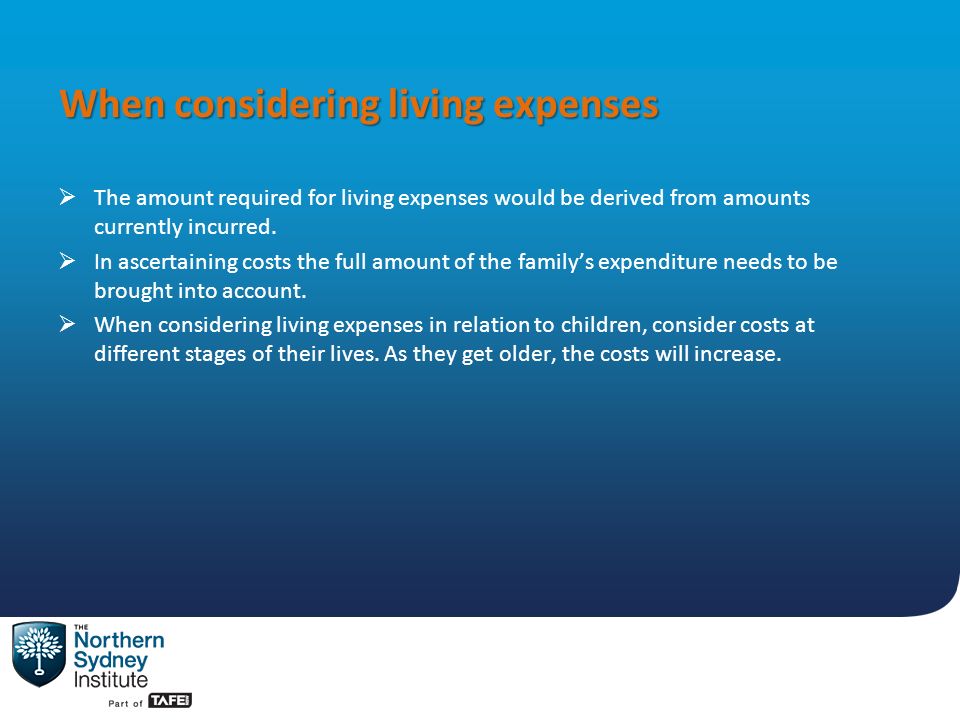 When considering living expenses

➢ The amount required for living expenses would be derived from amounts currently incurred.

➢ In ascertaining costs the full amount of the family's expenditure needs to be brought into account.

➢ When considering living expenses in relation to children, consider costs at different stages of their lives. As they get older, the costs will increase.

THE Northern Sydney Institute

Part of TAFE